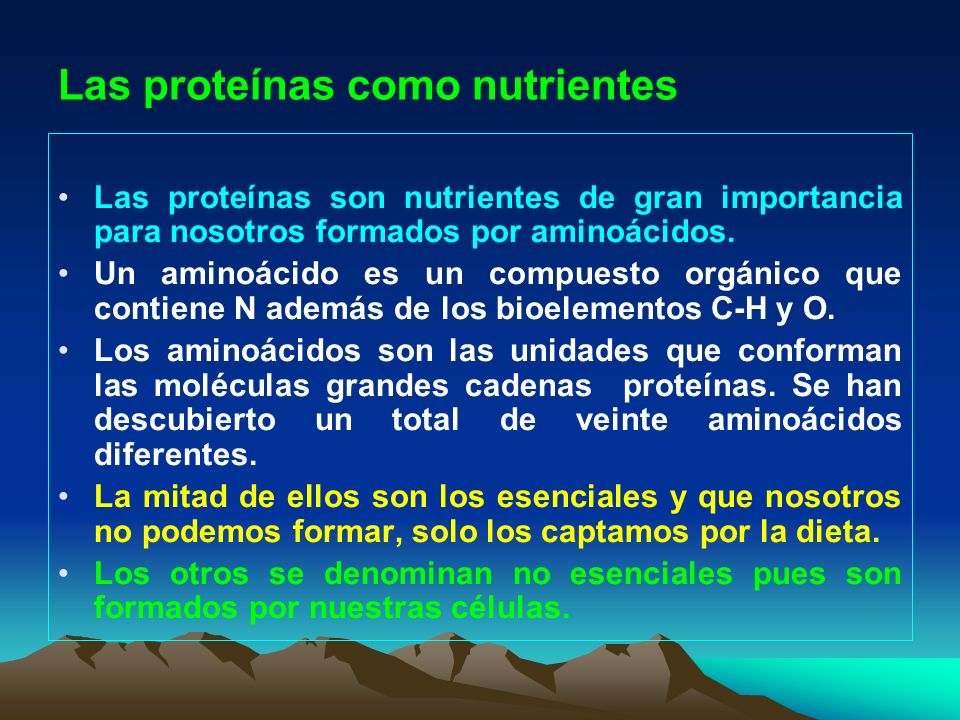 Las proteínas como nutrientes

• Las proteínas son nutrientes de gran importancia para nosotros formados por aminoácidos.
• Un aminoácido es un compuesto orgánico que contiene N además de los bioelementos C-H y O.
• Los aminoácidos son las unidades que conforman las moléculas grandes cadenas proteínas. Se han descubierto un total de veinte aminoácidos diferentes.
• La mitad de ellos son los esenciales y que nosotros no podemos formar, solo los captamos por la dieta.
• Los otros se denominan no esenciales pues son formados por nuestras células.